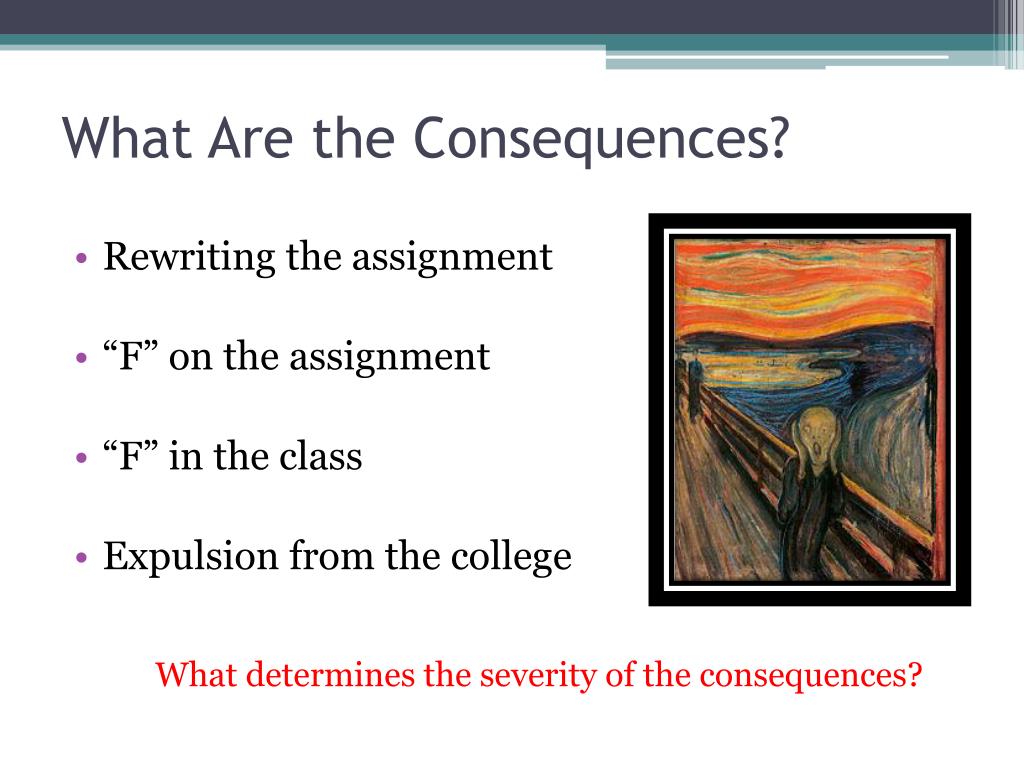 What Are the Consequences?

• Rewriting the assignment

• “F” on the assignment

• “F” in the class

• Expulsion from the college

What determines the severity of the consequences?